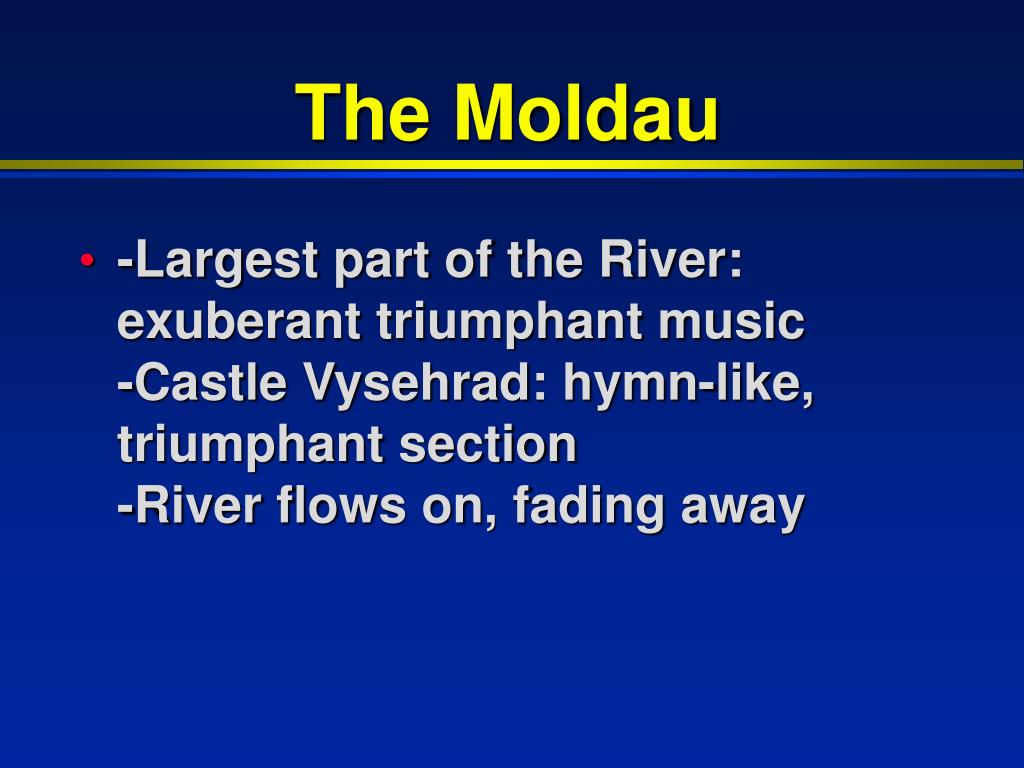 The Moldau

• -Largest part of the River: exuberant triumphant music
-Castle Vysehrad: hymn-like, triumphant section
-River flows on, fading away